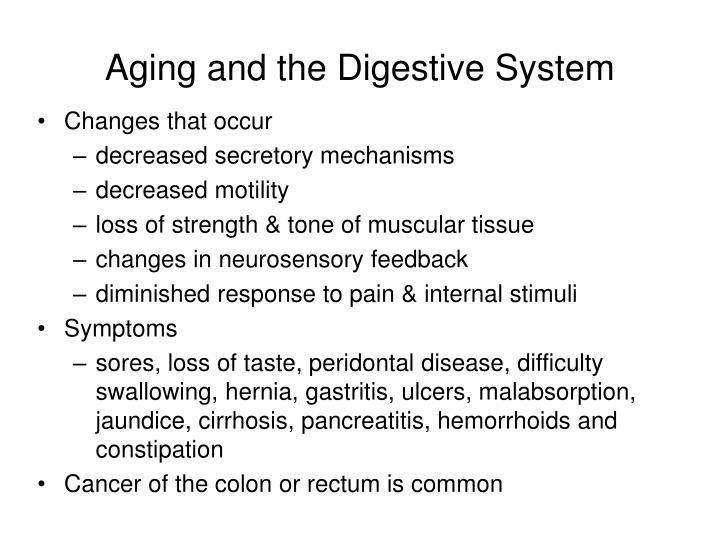 Aging and the Digestive System

• Changes that occur
– decreased secretory mechanisms
– decreased motility
– loss of strength & tone of muscular tissue
– changes in neurosensory feedback
– diminished response to pain & internal stimuli
• Symptoms
– sores, loss of taste, peridontal disease, difficulty swallowing, hernia, gastritis, ulcers, malabsorption, jaundice, cirrhosis, pancreatitis, hemorrhoids and constipation
• Cancer of the colon or rectum is common